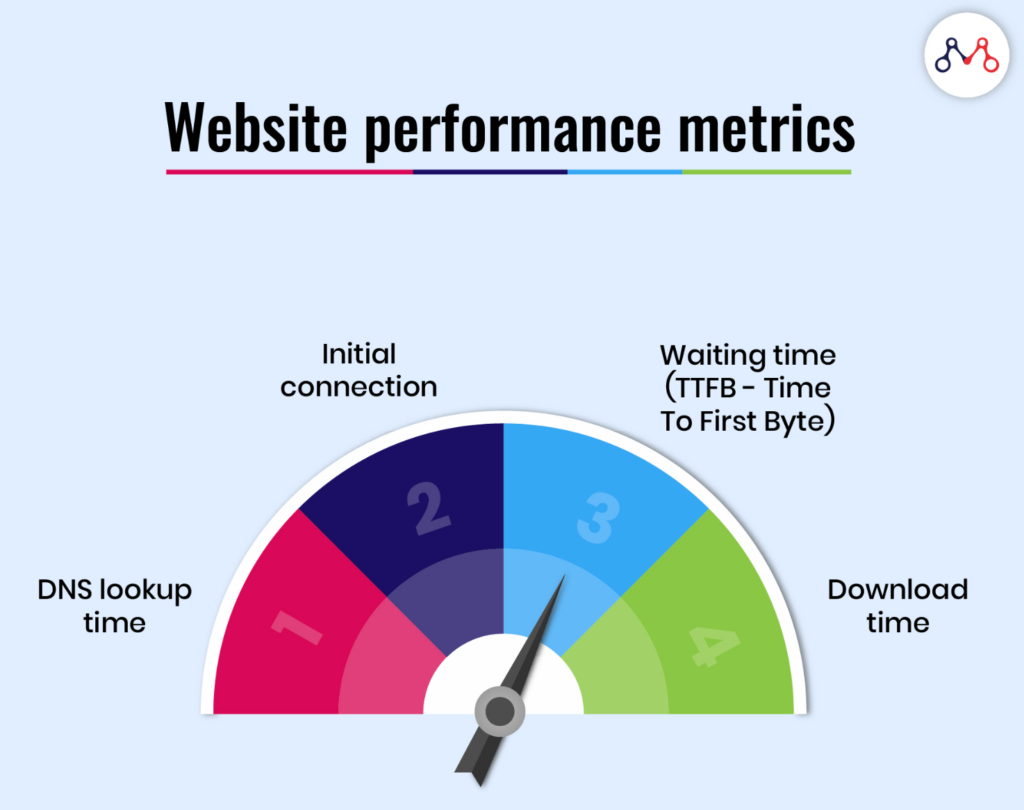 Website performance metrics

Initial connection

Waiting time (TTFB - Time To First Byte)

DNS lookup time

Download time

1

2

3

4